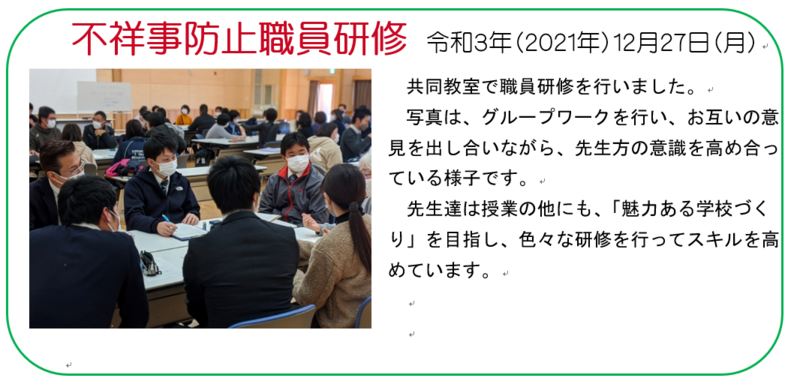 不祥事防止職員研修　令和3年(2021年)12月27日(月)

共同教室で職員研修を行いました。

写真は、グループワークを行い、お互いの意見を出し合いながら、先生方の意識を高め合っている様子です。

先生達は授業の他にも、「魅力ある学校づくり」を目指し、色々な研修を行ってスキルを高めています。